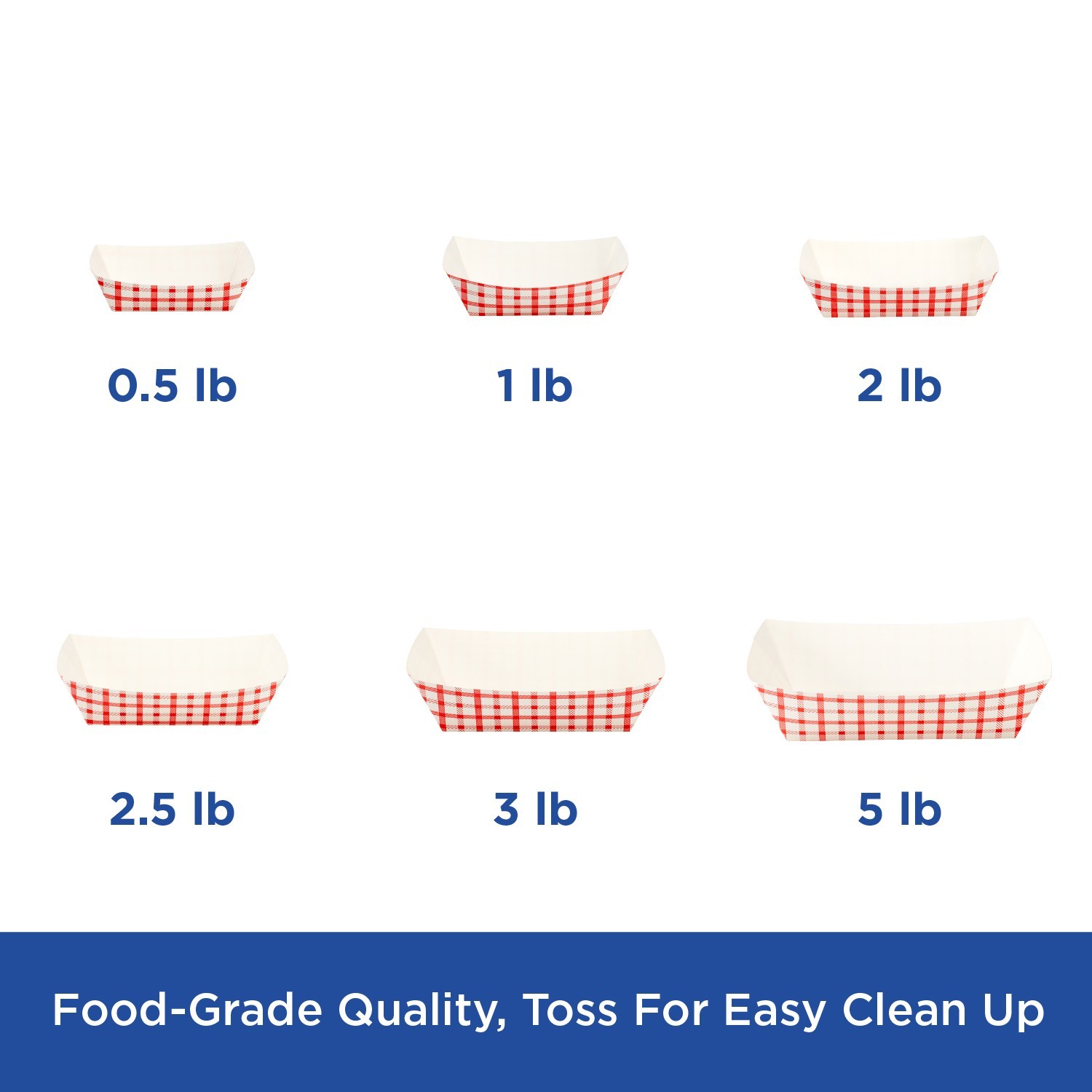 0.5 lb

1 lb

2 lb

2.5 lb

3 lb

5 lb

Food-Grade Quality, Toss For Easy Clean Up